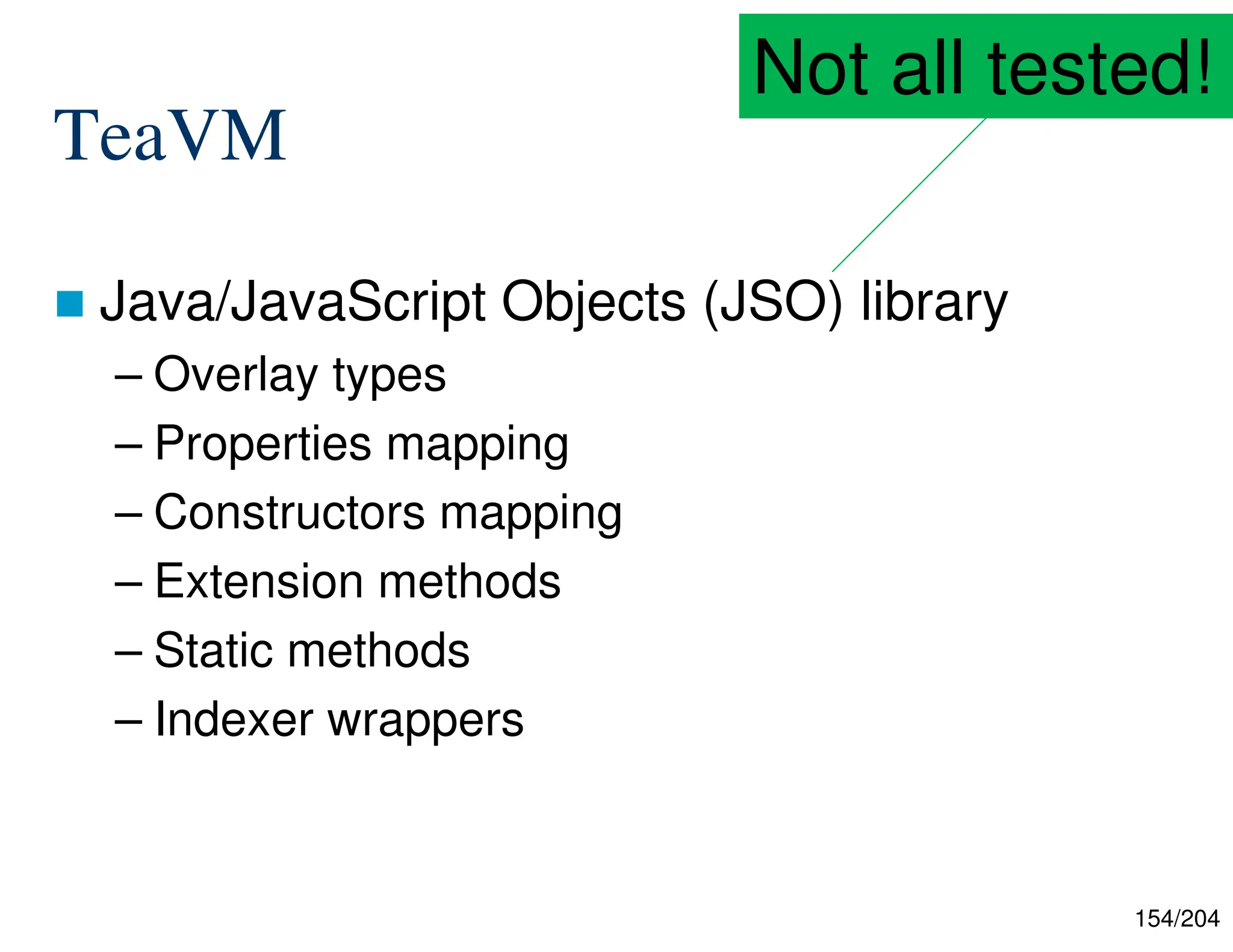 Not all tested!

TeaVM

Java/JavaScript Objects (JSO) library

– Overlay types
– Properties mapping
– Constructors mapping
– Extension methods
– Static methods
– Indexer wrappers

154/204